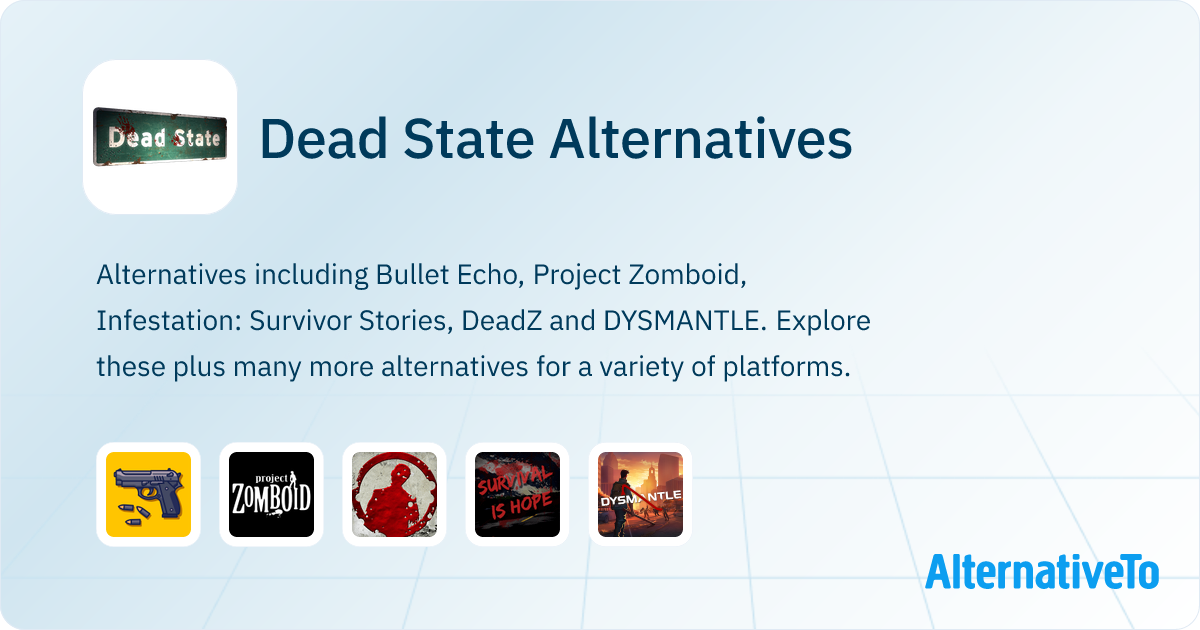 Dead State

Dead State Alternatives

Alternatives including Bullet Echo, Project Zomboid, Infestation: Survivor Stories, DeadZ and DYSMANTLE. Explore these plus many more alternatives for a variety of platforms.

project ZOMBOID

SURVIVAL IS HOPE

DYSMANTLE

AlternativeTo